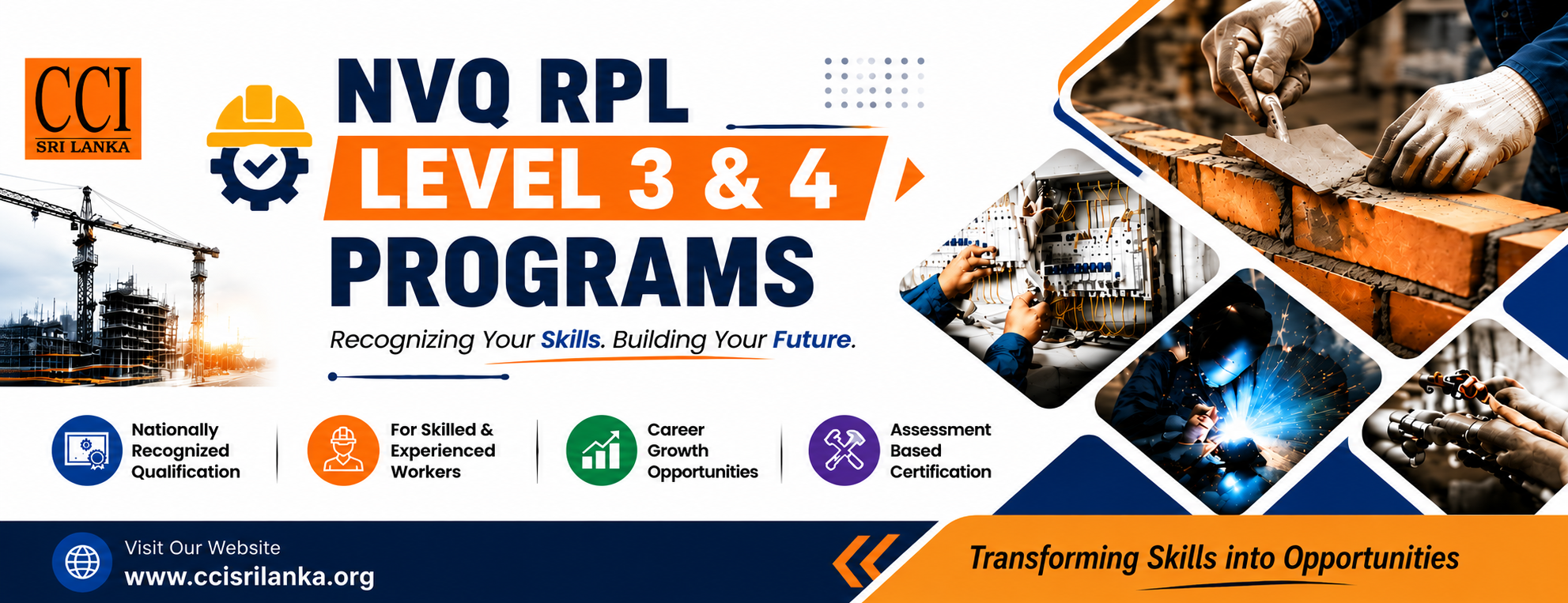 CCI
SRI LANKA

NVQ RPL
LEVEL 3 & 4
PROGRAMS

Recognizing Your Skills. Building Your Future.

Nationally Recognized Qualification

For Skilled & Experienced Workers

Career Growth Opportunities

Assessment Based Certification

Visit Our Website
www.ccisrilanka.org

Transforming Skills into Opportunities